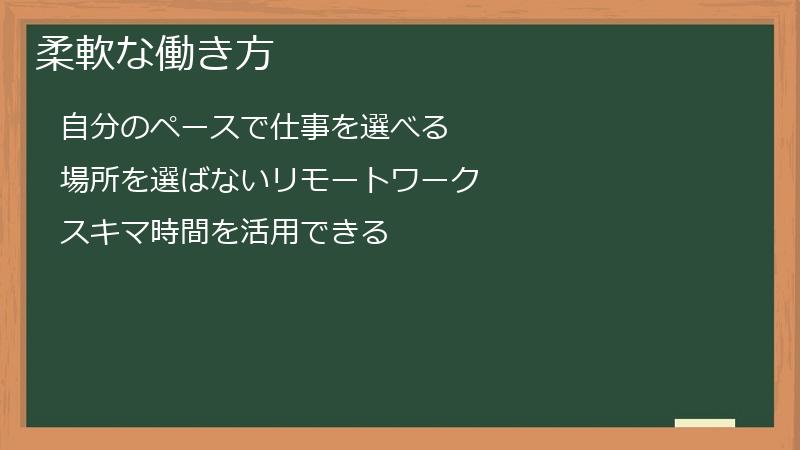 柔軟な働き方

自分のペースで仕事を選べる

場所を選ばないリモートワーク

スキマ時間を活用できる